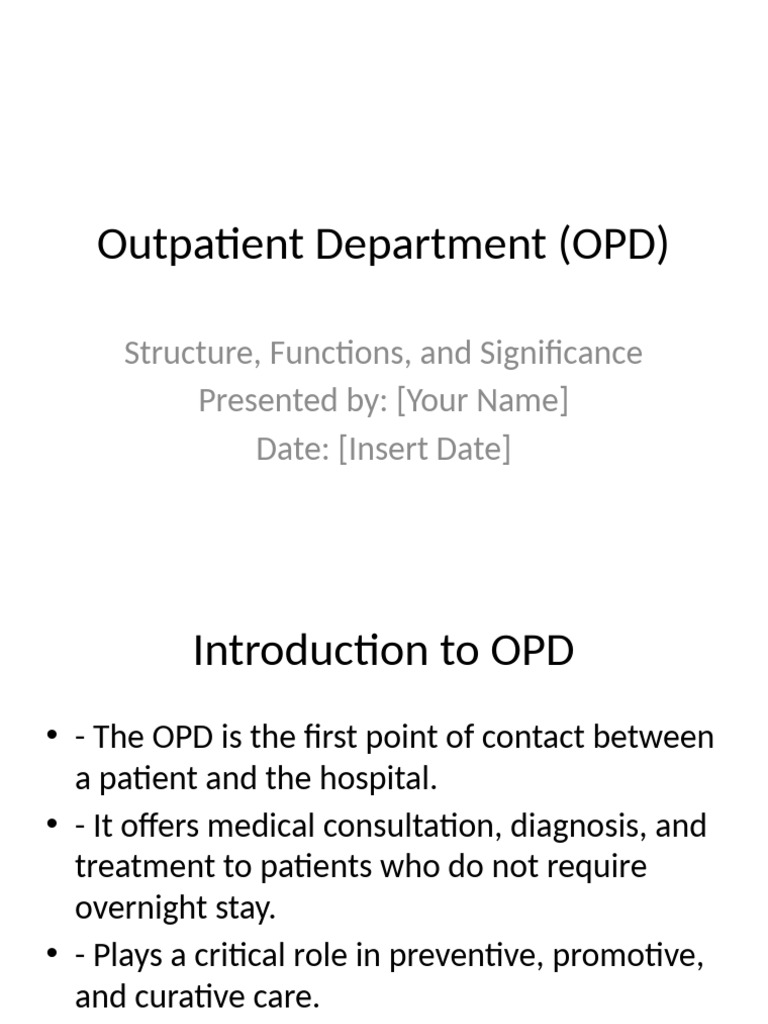 Outpatient Department (OPD)

Structure, Functions, and Significance
Presented by: [Your Name]
Date: [Insert Date]

Introduction to OPD

• - The OPD is the first point of contact between a patient and the hospital.
• - It offers medical consultation, diagnosis, and treatment to patients who do not require overnight stay.
• - Plays a critical role in preventive, promotive, and curative care.